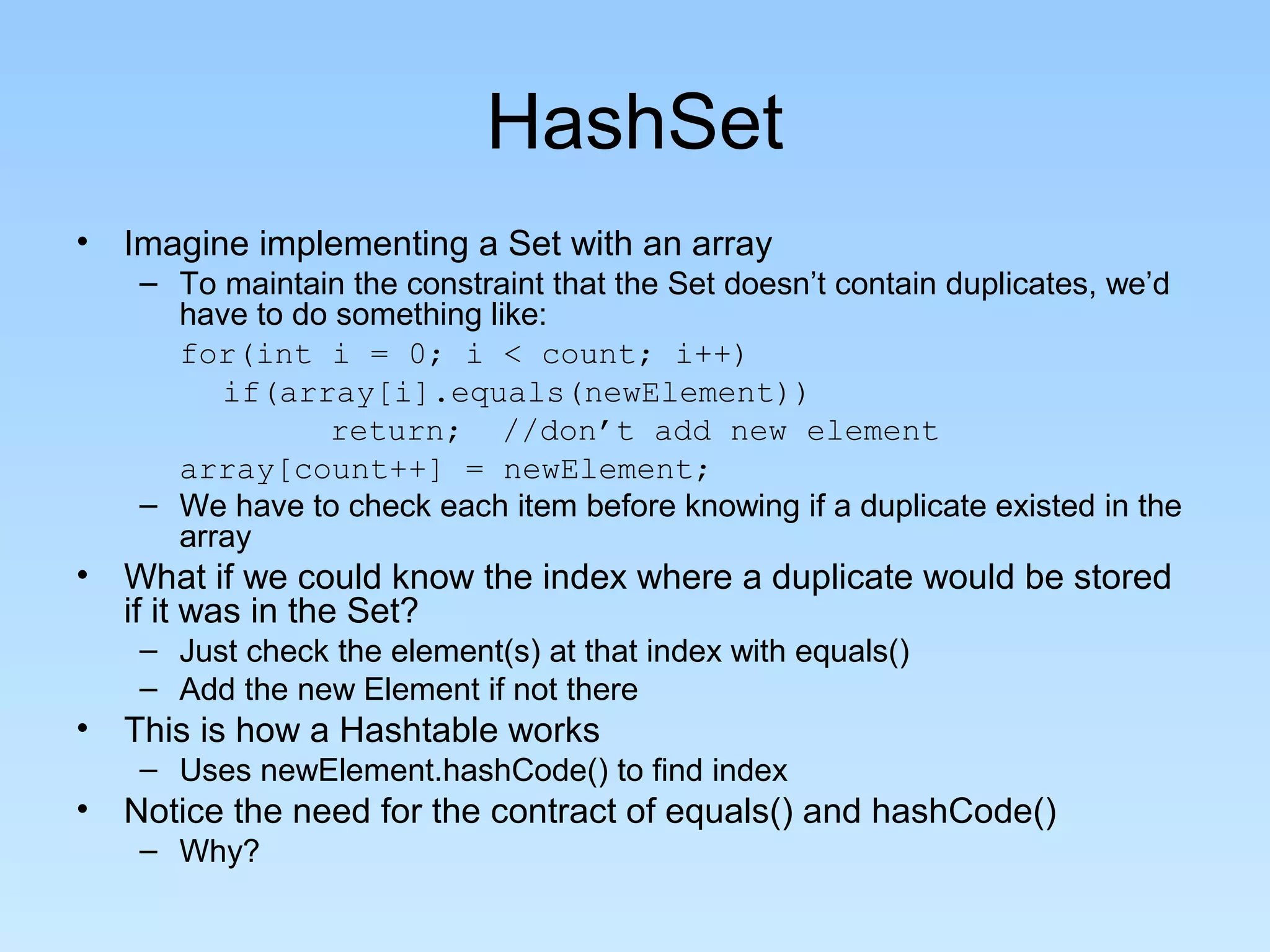 HashSet

• Imagine implementing a Set with an array
– To maintain the constraint that the Set doesn’t contain duplicates, we’d have to do something like:
for(int i = 0; i < count; i++)
if(array[i].equals(newElement))
return; //don’t add new element
array[count++] = newElement;
– We have to check each item before knowing if a duplicate existed in the array
• What if we could know the index where a duplicate would be stored if it was in the Set?
– Just check the element(s) at that index with equals()
– Add the new Element if not there
• This is how a Hashtable works
– Uses newElement.hashCode() to find index
• Notice the need for the contract of equals() and hashCode()
– Why?